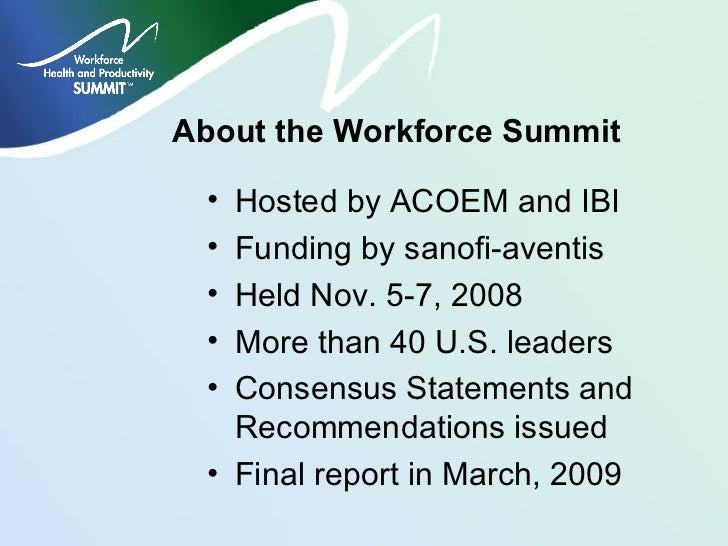 Workforce
Health and Productivity
SUMMIT™

About the Workforce Summit

• Hosted by ACOEM and IBI
• Funding by sanofi-aventis
• Held Nov. 5-7, 2008
• More than 40 U.S. leaders
• Consensus Statements and Recommendations issued
• Final report in March, 2009